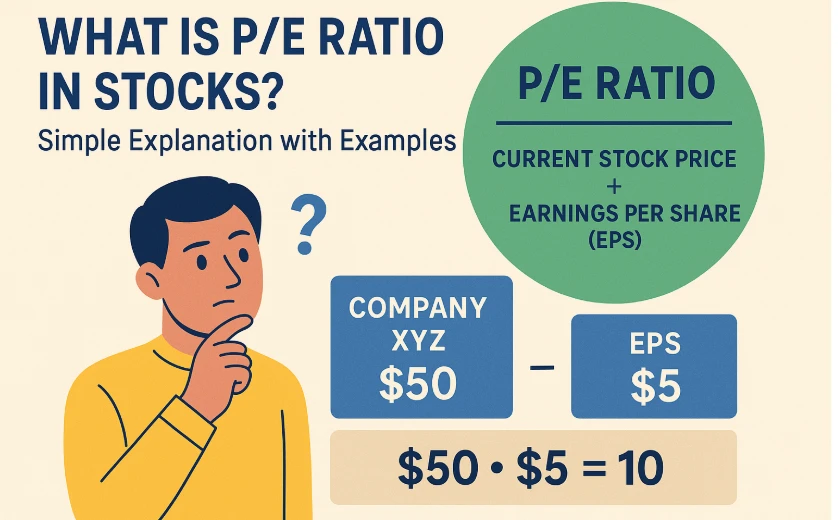 WHAT IS P/E RATIO IN STOCKS?

Simple Explanation with Examples

?

P/E RATIO

CURRENT STOCK PRICE
+
EARNINGS PER SHARE (EPS)

COMPANY XYZ
$50

–

EPS
$5

$50 • $5 = 10